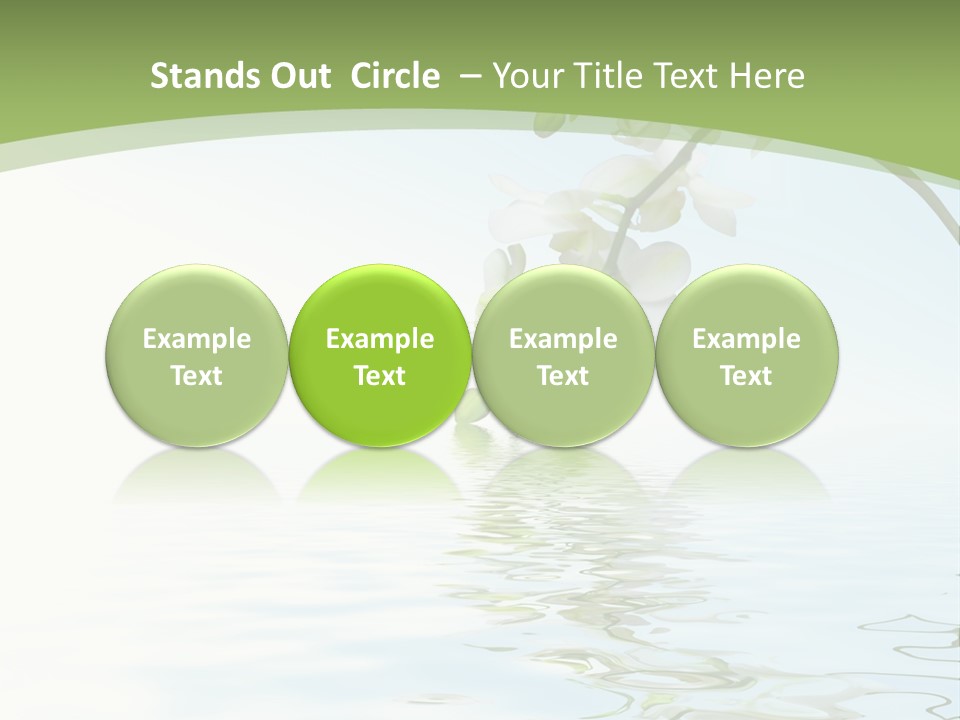 Stands Out Circle – Your Title Text Here

Example Text

Example Text

Example Text

Example Text